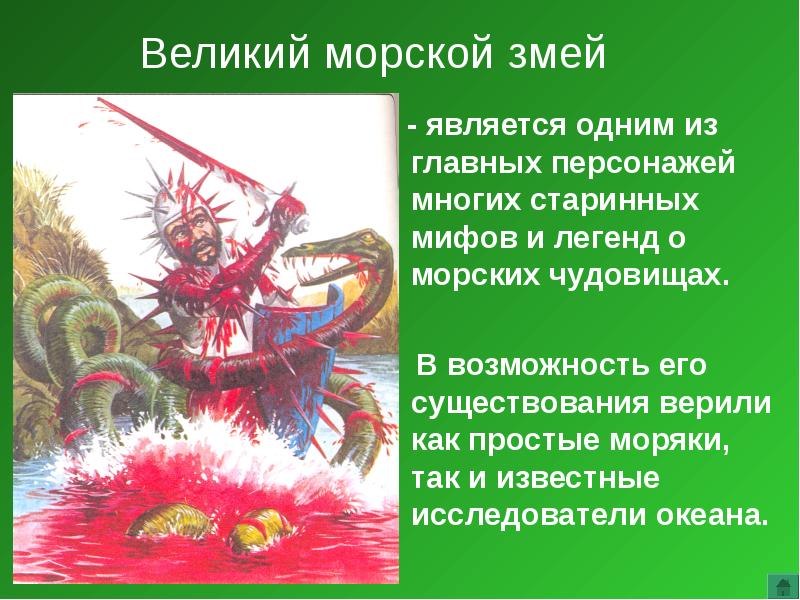 Великий морской змей

- является одним из главных персонажей многих старинных мифов и легенд о морских чудовищах.

В возможность его существования верили как простые моряки, так и известные исследователи океана.